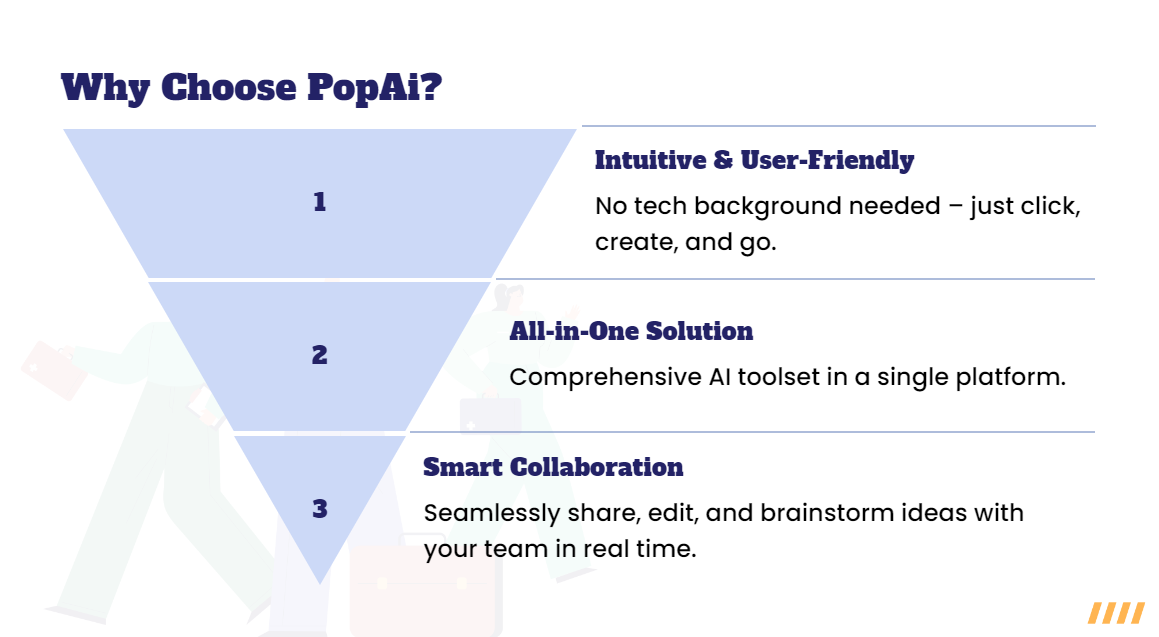 Why Choose PopAi?

1

Intuitive & User-Friendly

No tech background needed – just click, create, and go.

2

All-in-One Solution

Comprehensive AI toolset in a single platform.

3

Smart Collaboration

Seamlessly share, edit, and brainstorm ideas with your team in real time.